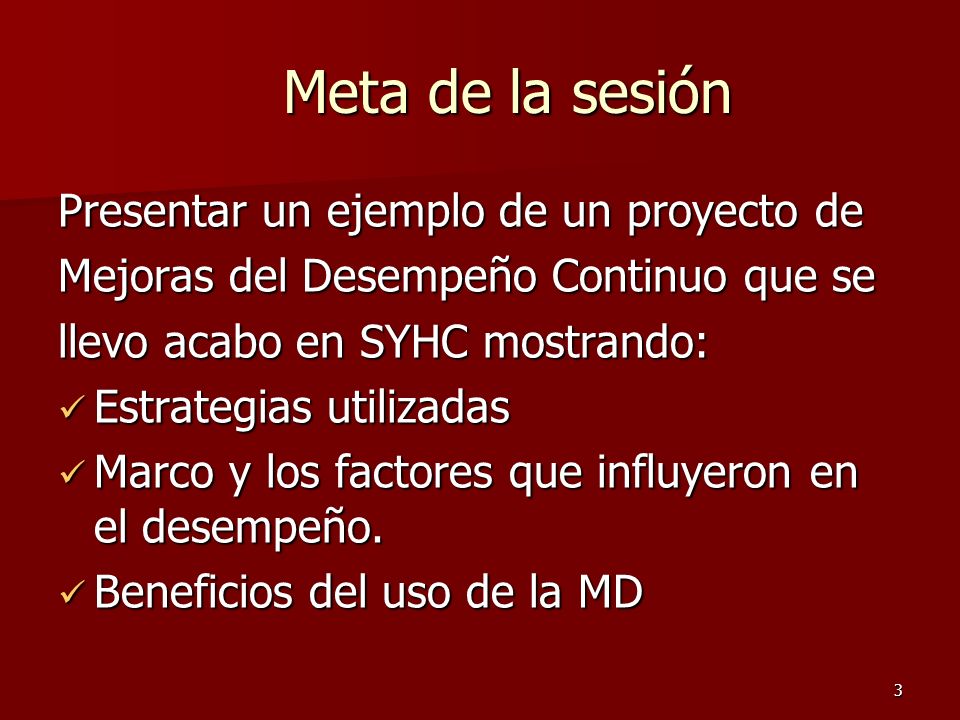 Meta de la sesión

Presentar un ejemplo de un proyecto de Mejoras del Desempeño Continuo que se llevo acabo en SYHC mostrando:

✓ Estrategias utilizadas
✓ Marco y los factores que influyeron en el desempeño.
✓ Beneficios del uso de la MD

3